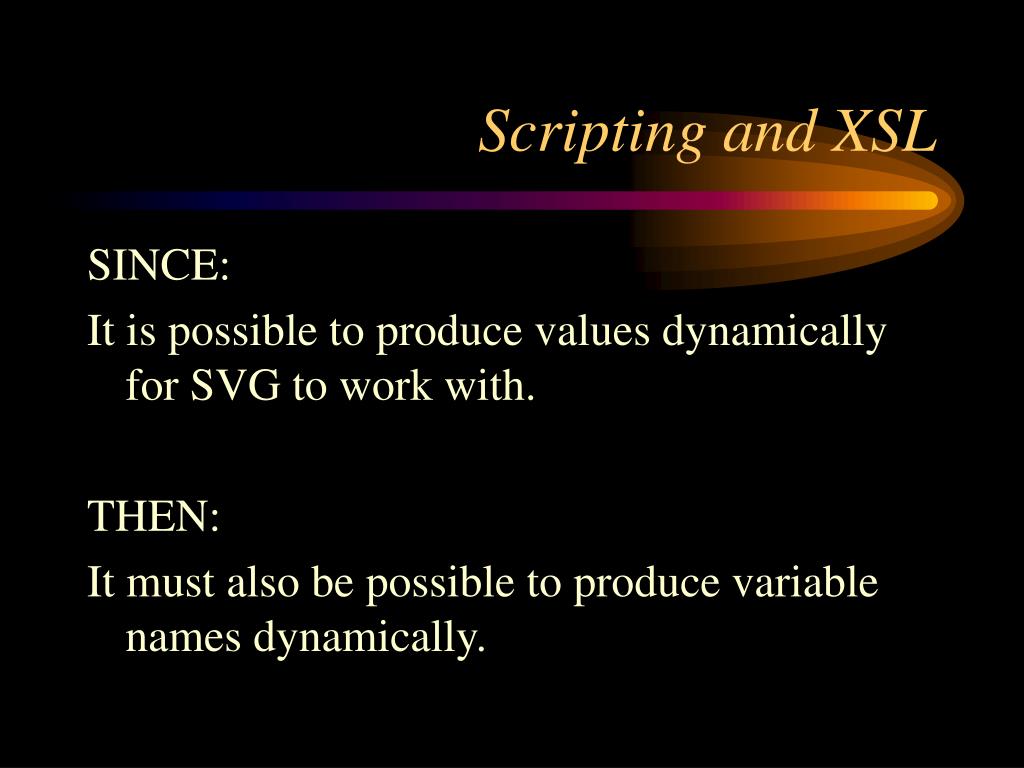 Scripting and XSL

SINCE:

It is possible to produce values dynamically for SVG to work with.

THEN:

It must also be possible to produce variable names dynamically.